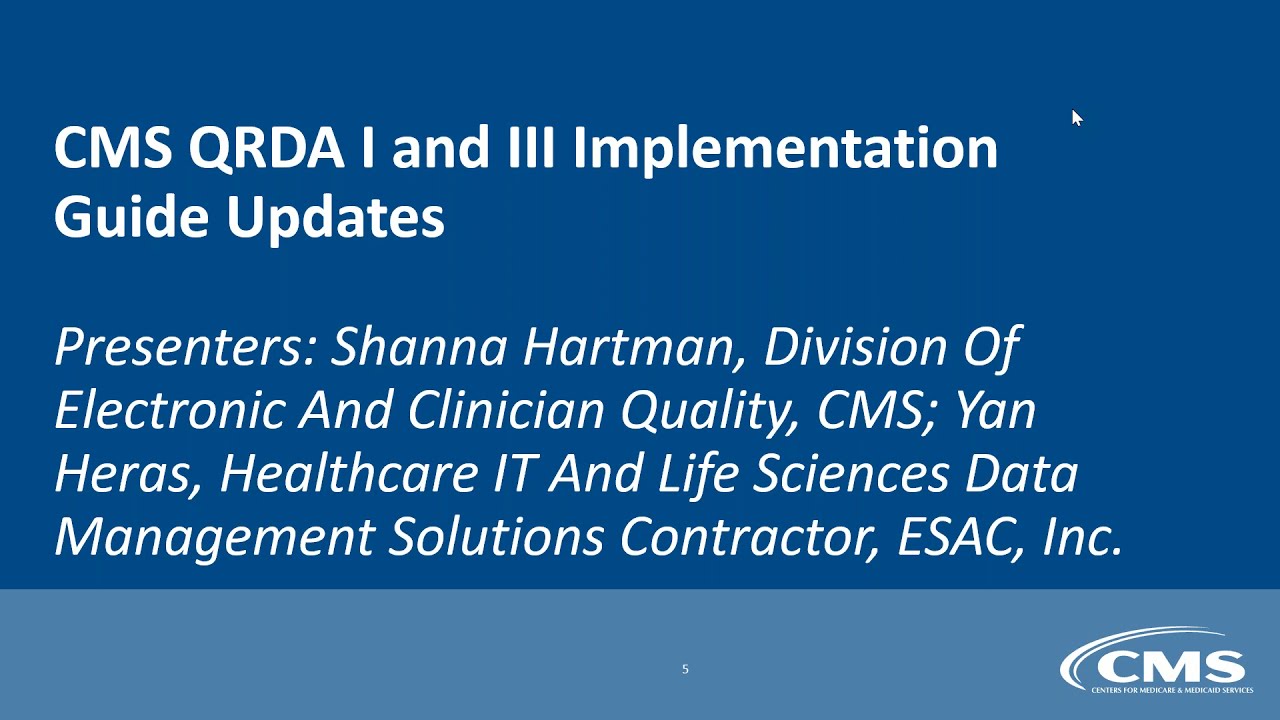 CMS QRDA I and III Implementation Guide Updates

Presenters: Shanna Hartman, Division Of Electronic And Clinician Quality, CMS; Yan Heras, Healthcare IT And Life Sciences Data Management Solutions Contractor, ESAC, Inc.

5

CMS
CENTERS FOR MEDICARE & MEDICAID SERVICES